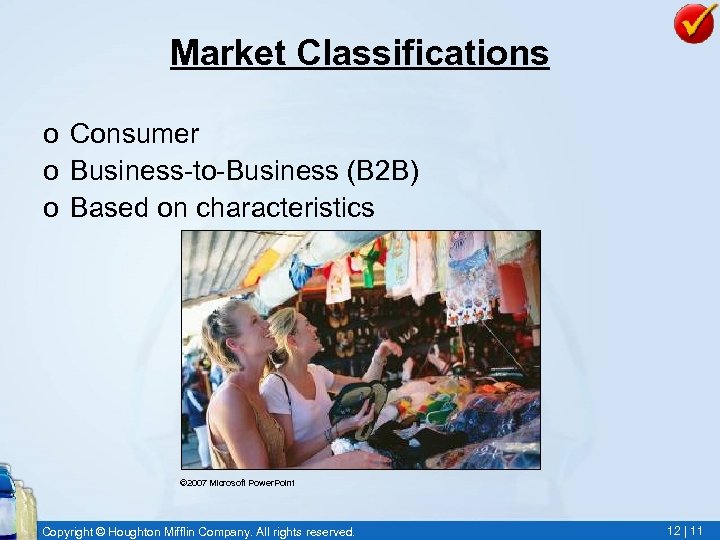 Market Classifications

o Consumer
o Business-to-Business (B2B)
o Based on characteristics

©2007 Microsoft PowerPoint

Copyright © Houghton Mifflin Company. All rights reserved.

12 | 11